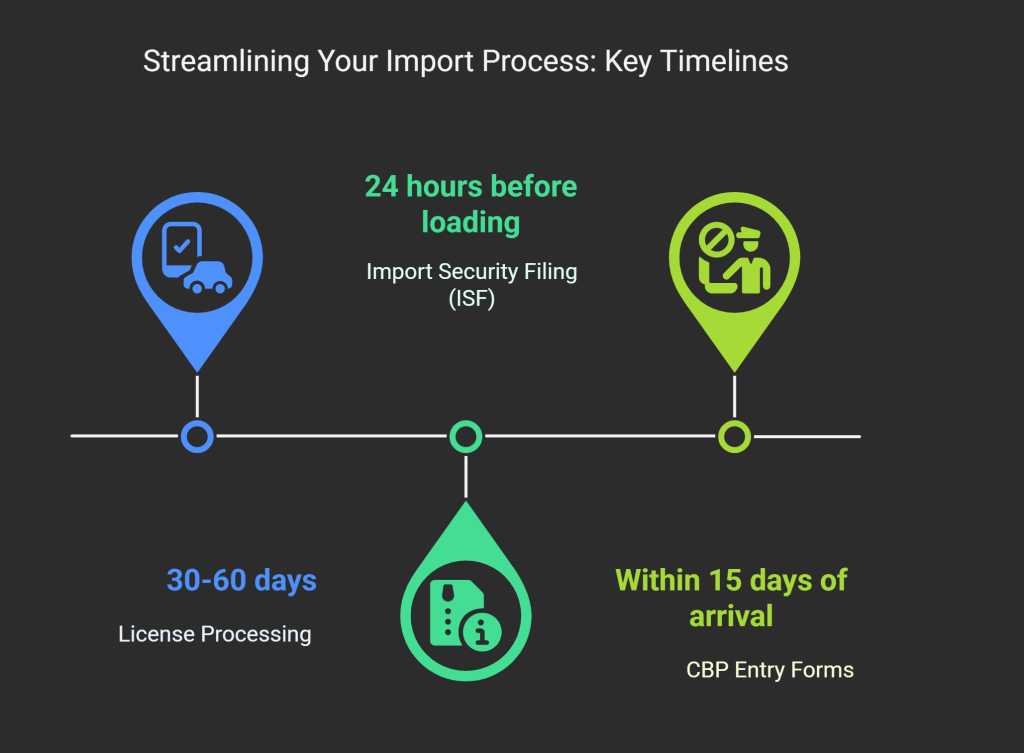 Streamlining Your Import Process: Key Timelines

24 hours before loading

Import Security Filing (ISF)

30-60 days

License Processing

Within 15 days of arrival

CBP Entry Forms